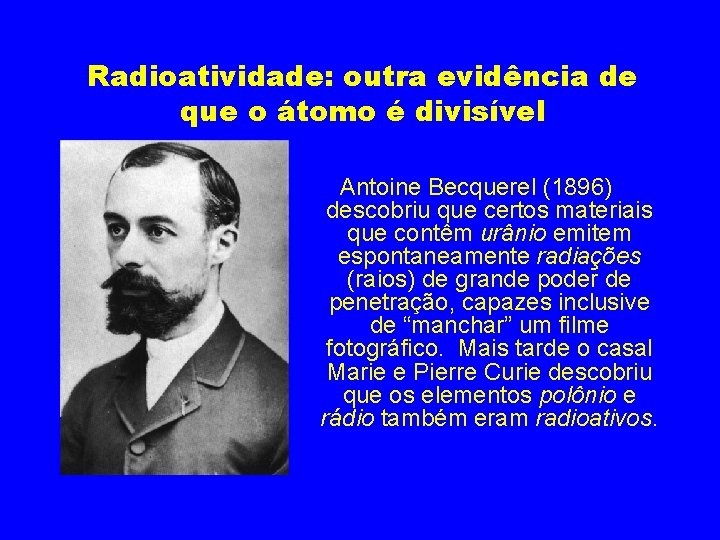 Radioatividade: outra evidência de que o átomo é divisível

Antoine Becquerel (1896) descobriu que certos materiais que contêm urânio emitem espontaneamente radiações (raios) de grande poder de penetração, capazes inclusive de “manchar” um filme fotográfico. Mais tarde o casal Marie e Pierre Curie descobriu que os elementos polônio e rádio também eram radioativos.